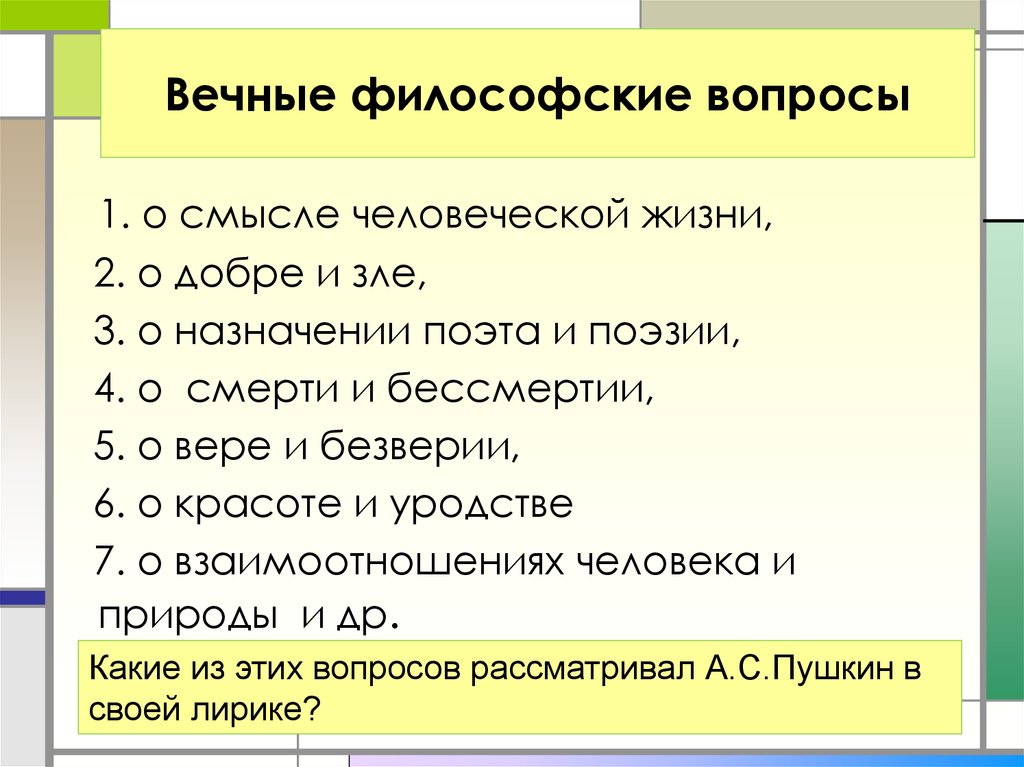 Вечные философские вопросы

1. о смысле человеческой жизни,
2. о добре и зле,
3. о назначении поэта и поэзии,
4. о смерти и бессмертии,
5. о вере и безверии,
6. о красоте и уродстве
7. о взаимоотношениях человека и природы и др.

Какие из этих вопросов рассматривал А.С.Пушкин в своей лирике?